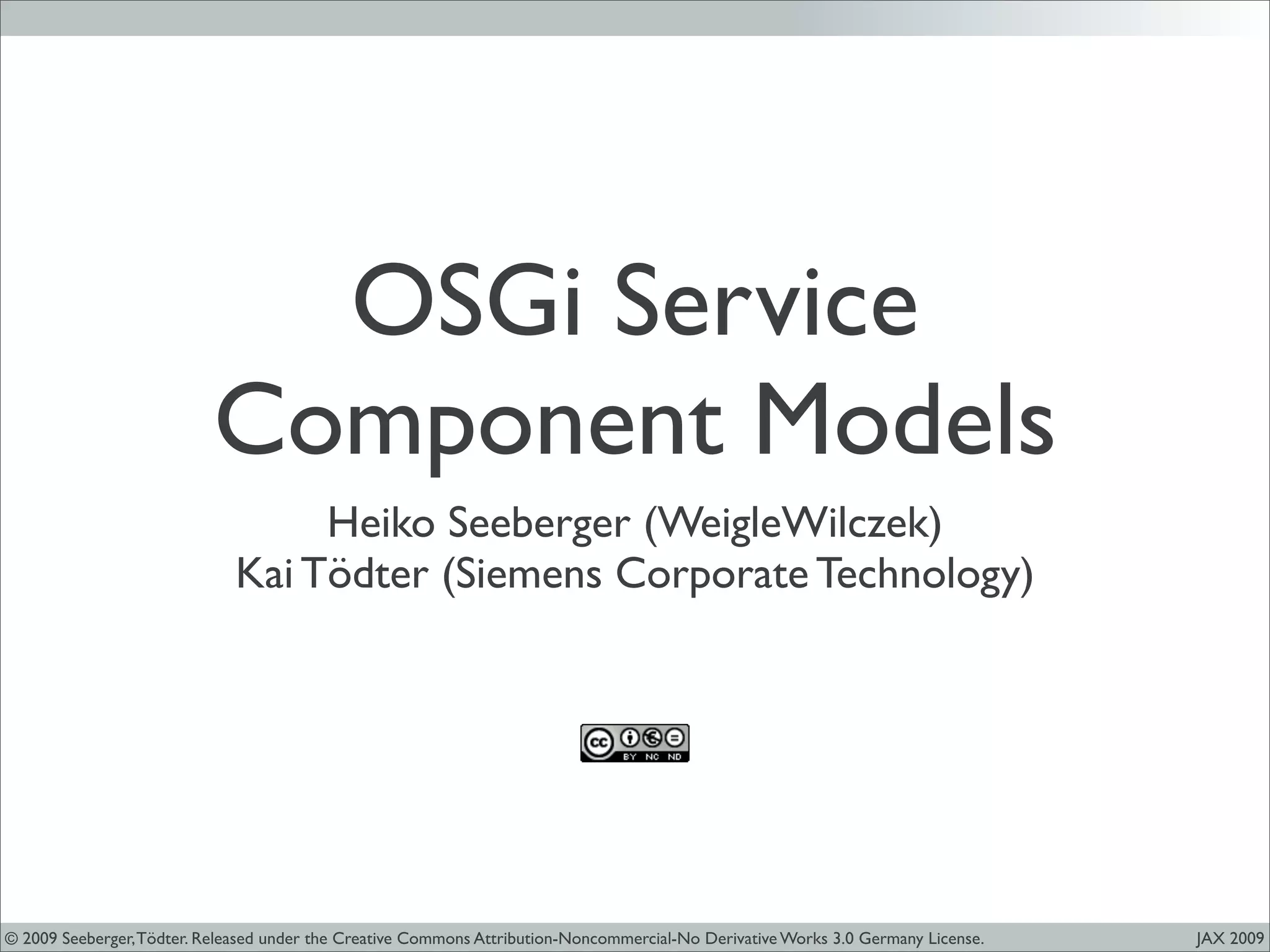 OSGi Service Component Models

Heiko Seeberger (WeigleWilczek)
Kai Tödter (Siemens Corporate Technology)

cc BY NC ND

© 2009 Seeberger, Tödter. Released under the Creative Commons Attribution-Noncommercial-No Derivative Works 3.0 Germany License.

JAX 2009